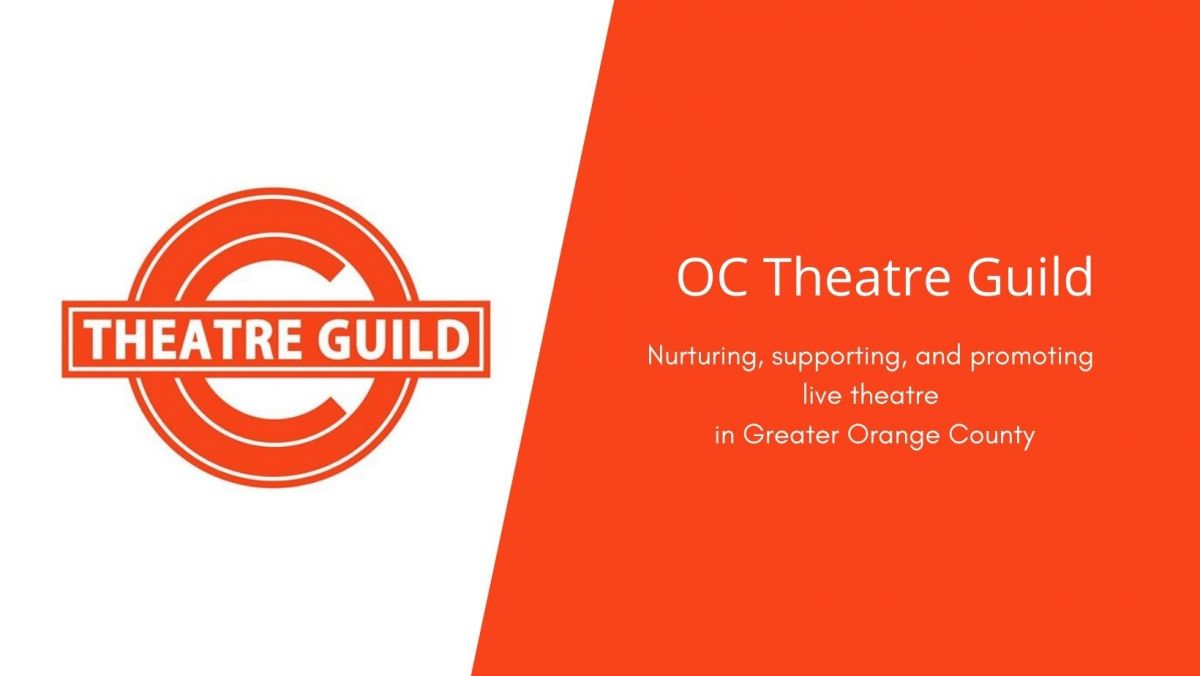 THEATRE GUILD

OC Theatre Guild

Nurturing, supporting, and promoting live theatre in Greater Orange County